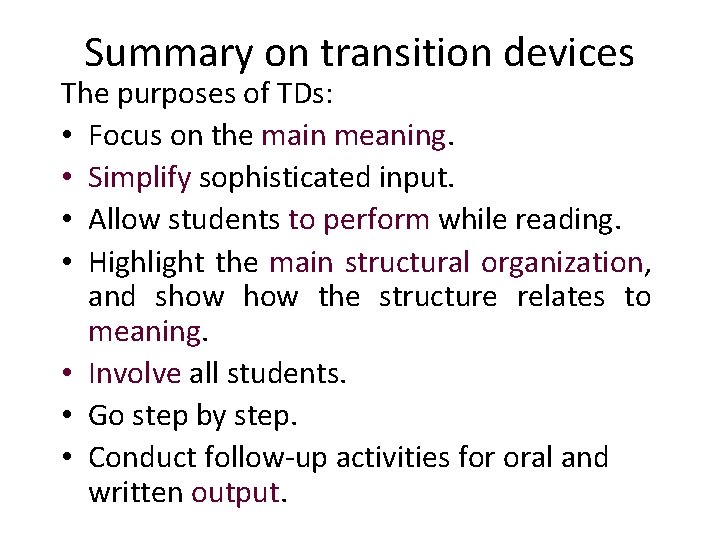 Summary on transition devices

The purposes of TDs:

• Focus on the main meaning.
• Simplify sophisticated input.
• Allow students to perform while reading.
• Highlight the main structural organization, and show how the structure relates to meaning.
• Involve all students.
• Go step by step.
• Conduct follow-up activities for oral and written output.